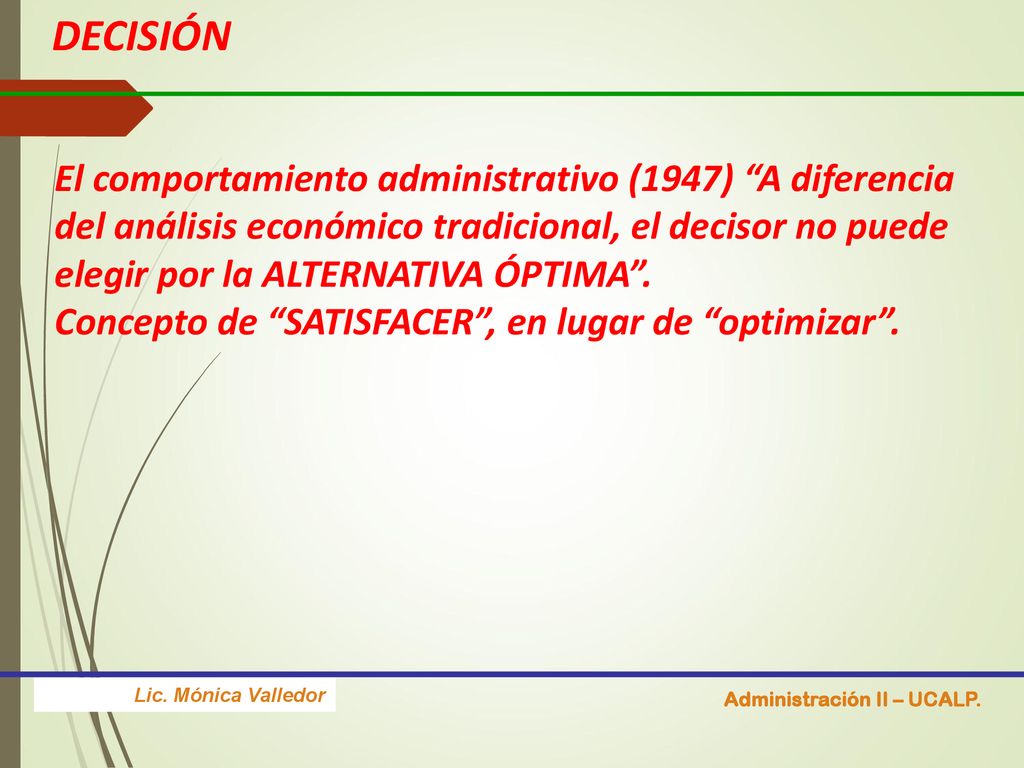 DECISIÓN

El comportamiento administrativo (1947) “A diferencia del análisis económico tradicional, el decisor no puede elegir por la ALTERNATIVA ÓPTIMA”.
Concepto de “SATISFACER”, en lugar de “optimizar”.

Lic. Mónica Valledor

Administración II – UCALP.